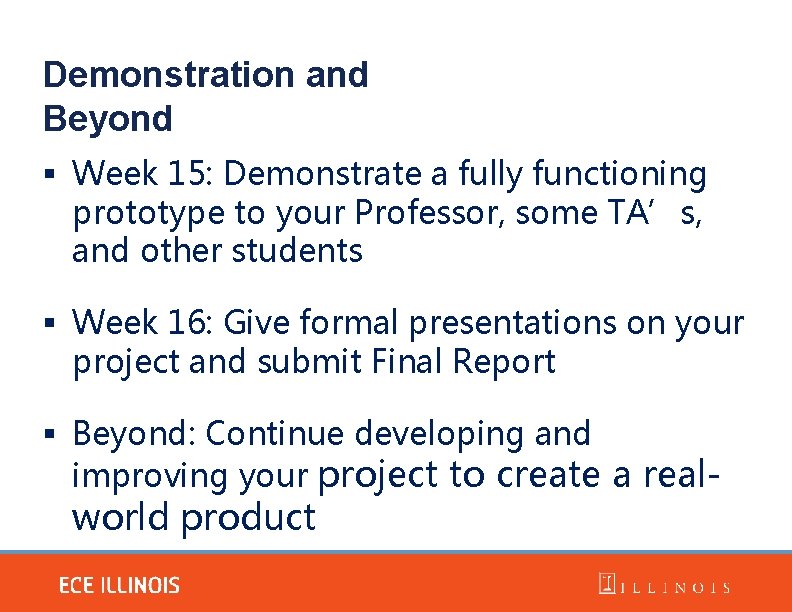 Demonstration and Beyond

▪ Week 15: Demonstrate a fully functioning prototype to your Professor, some TA’ s, and other students

▪ Week 16: Give formal presentations on your project and submit Final Report

▪ Beyond: Continue developing and improving your project to create a real-world product

ECE ILLINOIS

ILLINOIS